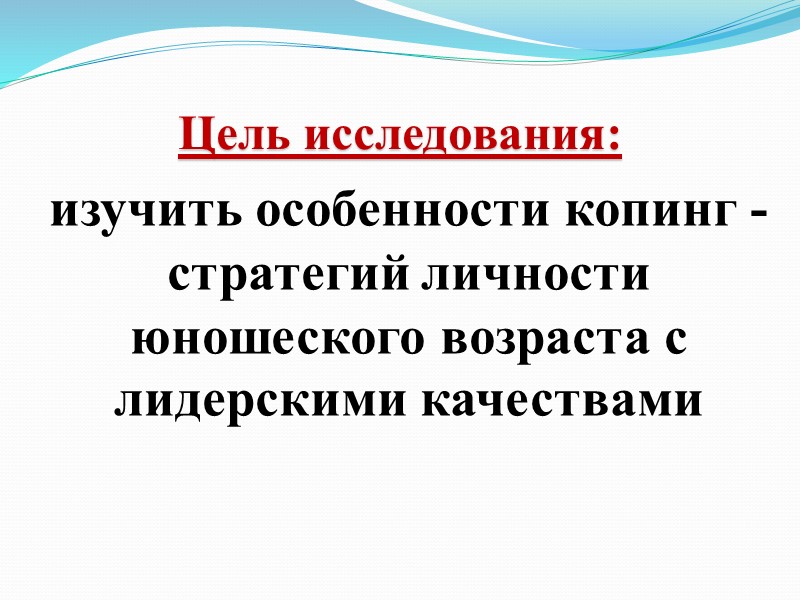 Цель исследования:

изучить особенности копинг - стратегий личности юношеского возраста с лидерскими качествами